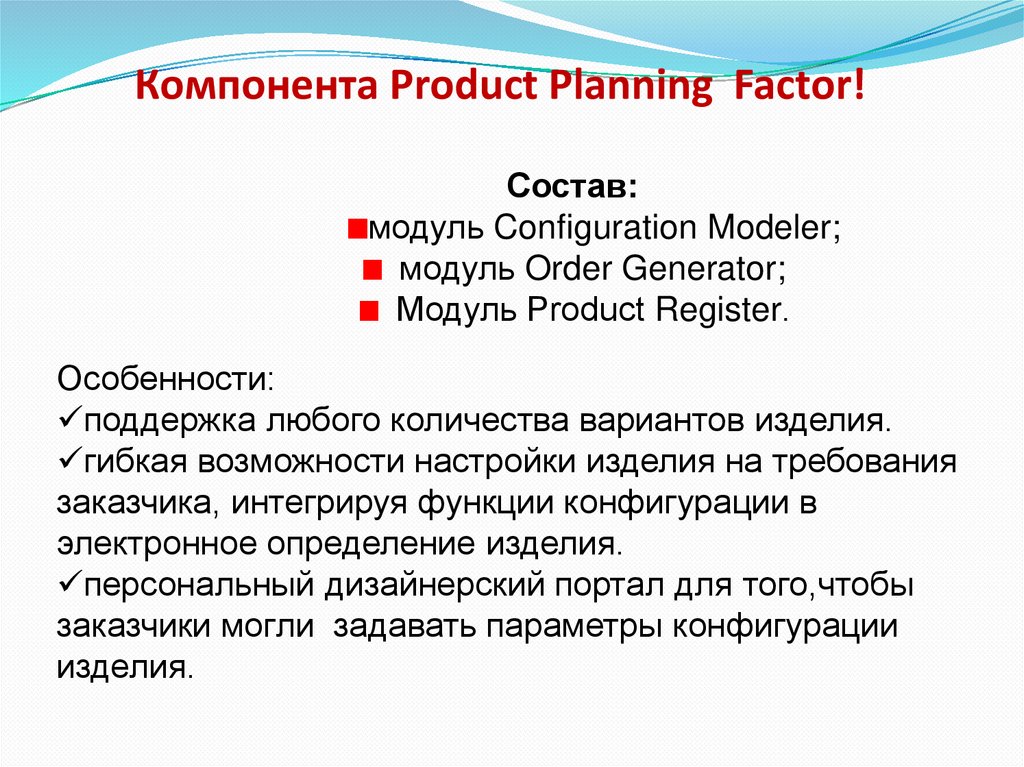 Компонента Product Planning Factor!

Состав:
■модуль Configuration Modeler;
■ модуль Order Generator;
■ Модуль Product Register.

Особенности:
✓поддержка любого количества вариантов изделия.
✓гибкая возможности настройки изделия на требования заказчика, интегрируя функции конфигурации в электронное определение изделия.
✓персональный дизайнерский портал для того,чтобы заказчики могли задавать параметры конфигурации изделия.